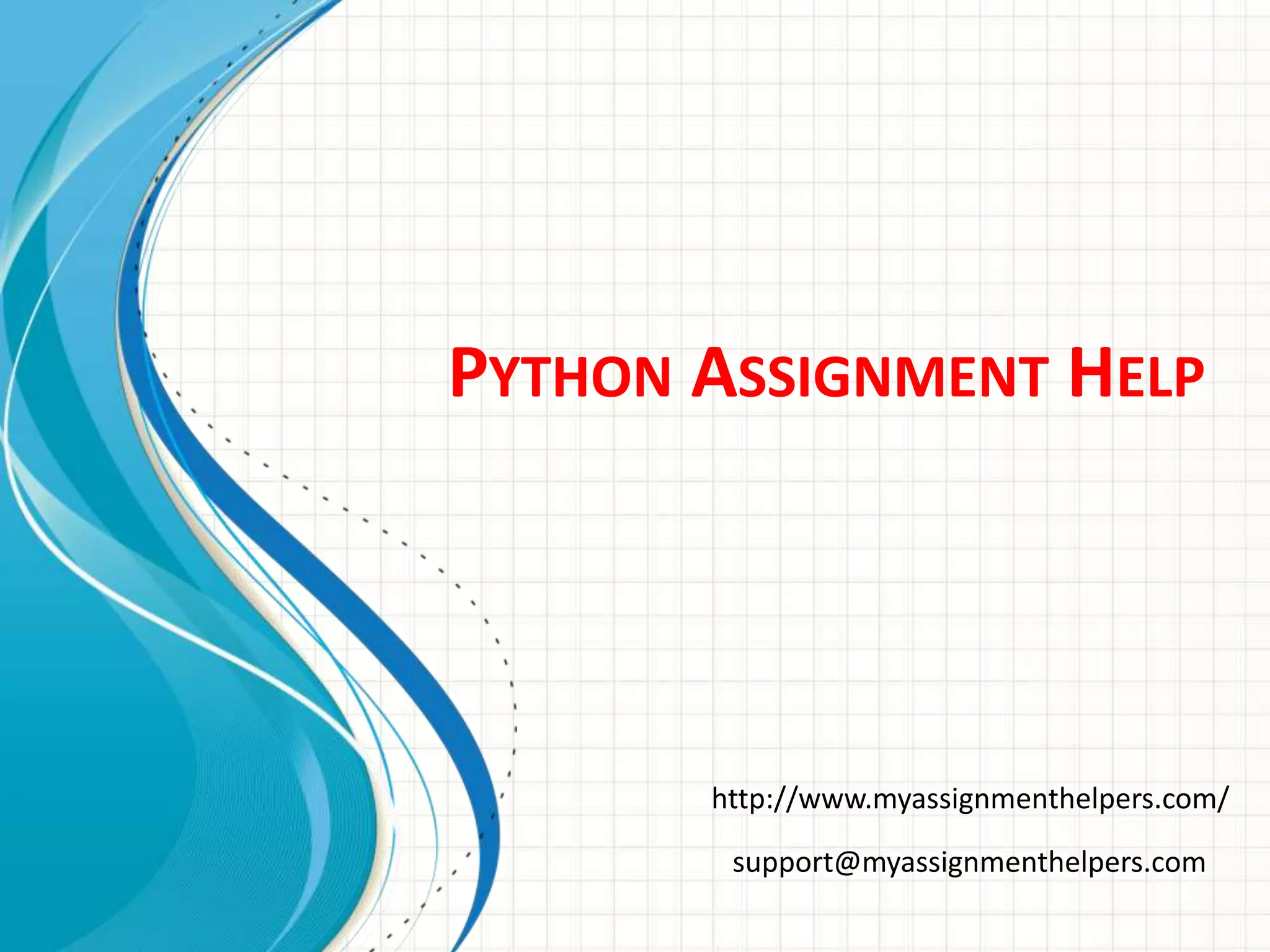 PYTHON ASSIGNMENT HELP

http://www.myassignmenthelpers.com/

support@myassignmenthelpers.com